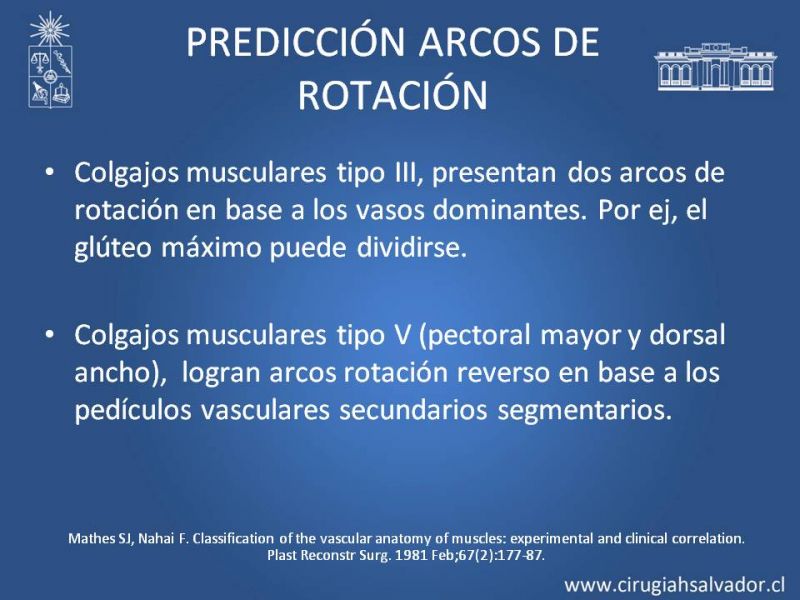 PREDICCIÓN ARCOS DE ROTACIÓN

• Colgajos musculares tipo III, presentan dos arcos de rotación en base a los vasos dominantes. Por ej, el glúteo máximo puede dividirse.

• Colgajos musculares tipo V (pectoral mayor y dorsal ancho), logran arcos rotación reverso en base a los pedículos vasculares secundarios segmentarios.

Mathes SJ, Nahai F. Classification of the vascular anatomy of muscles: experimental and clinical correlation. Plast Reconstr Surg. 1981 Feb;67(2):177-87.

www.cirugiahsalvador.cl